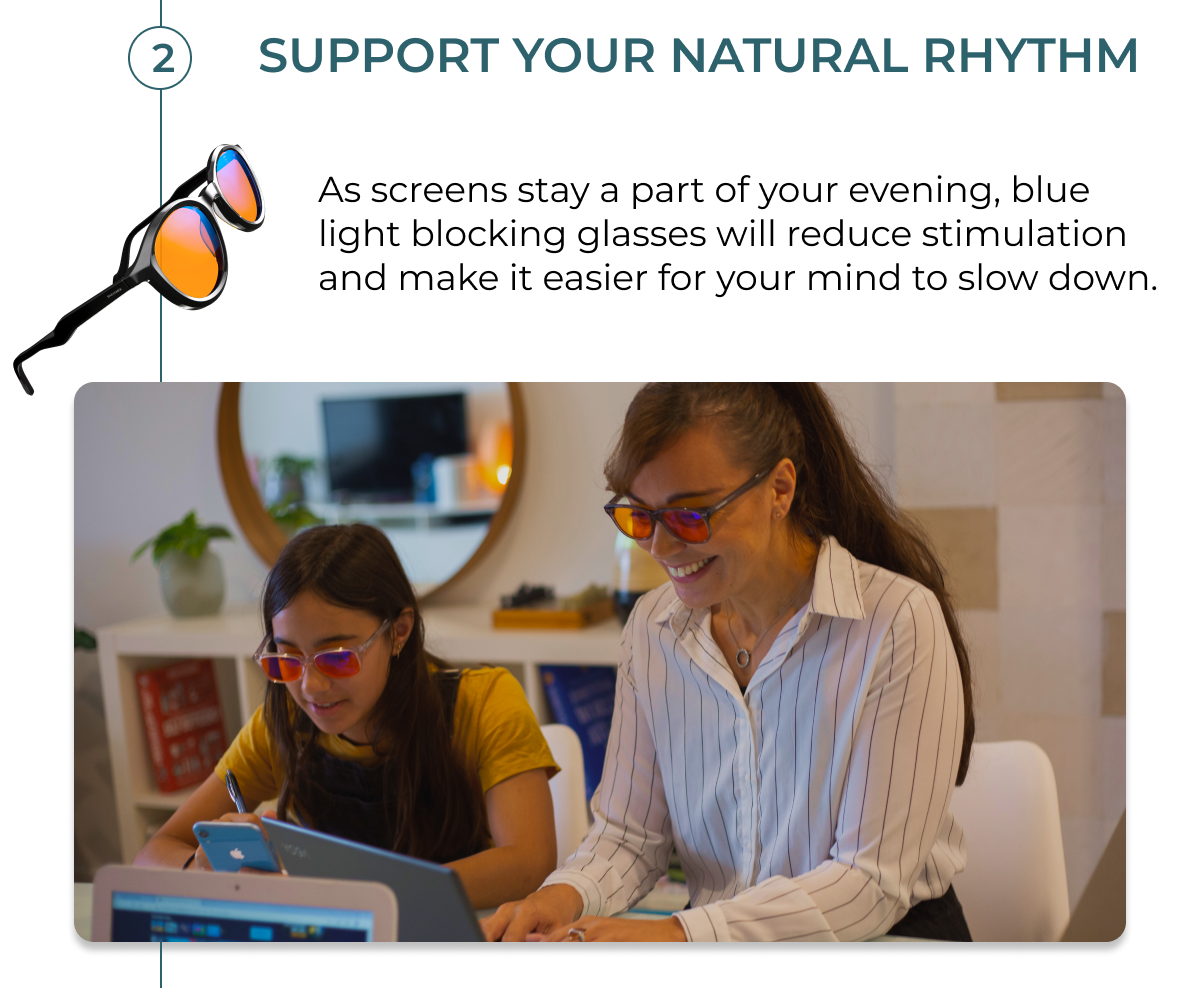 2

SUPPORT YOUR NATURAL RHYTHM

As screens stay a part of your evening, blue light blocking glasses will reduce stimulation and make it easier for your mind to slow down.